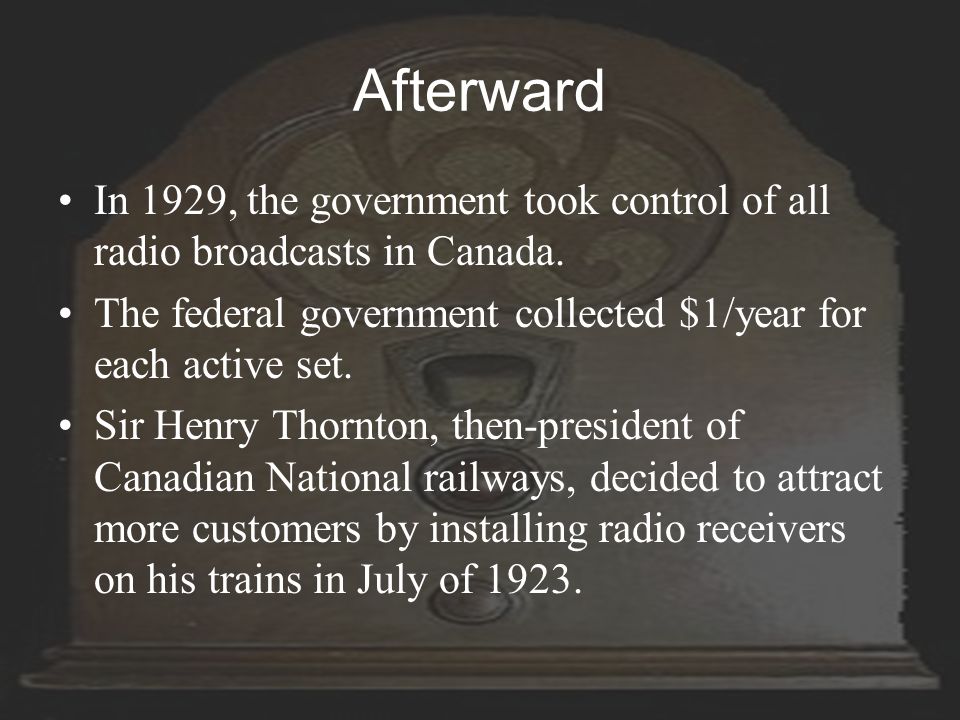 Afterward

• In 1929, the government took control of all radio broadcasts in Canada.
• The federal government collected \$1/year for each active set.
• Sir Henry Thornton, then-president of Canadian National railways, decided to attract more customers by installing radio receivers on his trains in July of 1923.